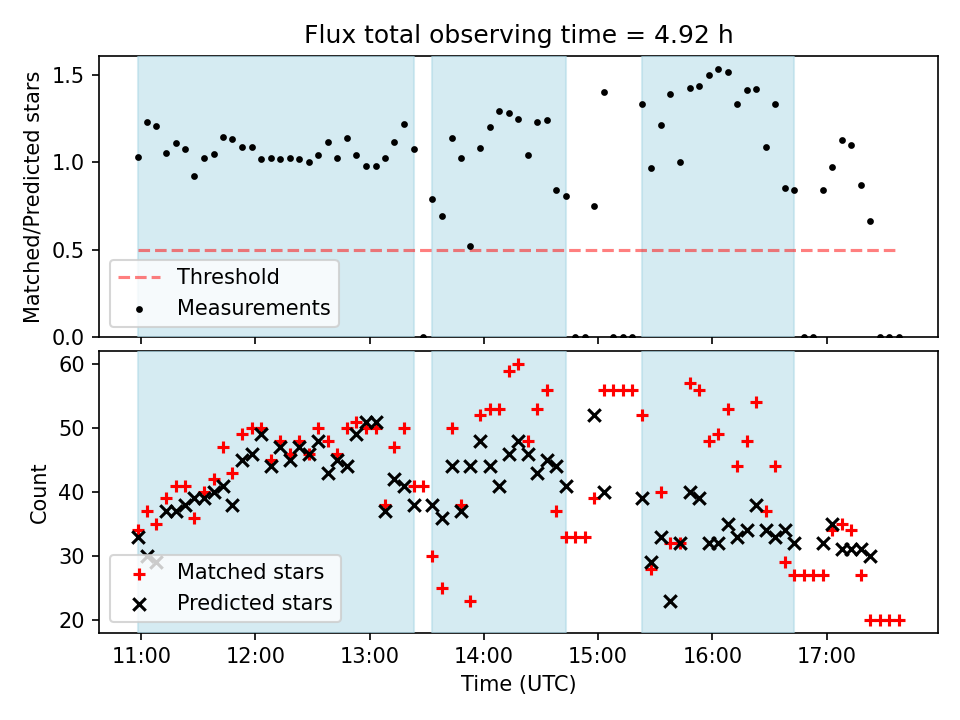 Flux total observing time = 4.92 h

Matched/Predicted stars

1.5
1.0
0.5
0.0

Threshold
Measurements

Count

60
50
40
30
20

Matched stars
Predicted stars

11:00 12:00 13:00 14:00 15:00 16:00 17:00

Time (UTC)